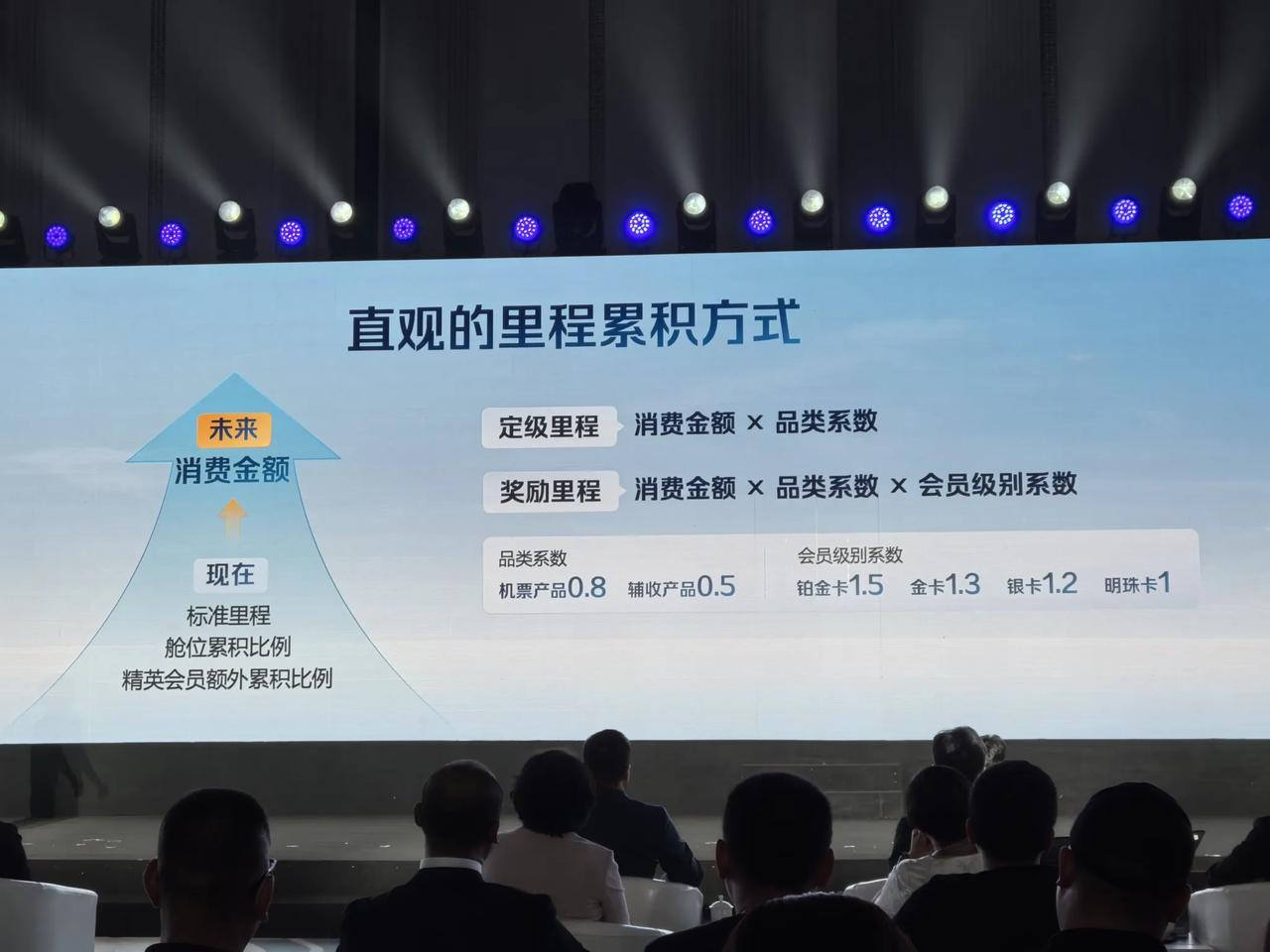 直观的里程累积方式

未来
消费金额

现在
标准里程
舱位累积比例
精英会员额外累积比例

定级里程 消费金额 × 品类系数

奖励里程 消费金额 × 品类系数 × 会员级别系数

品类系数
机票产品0.8 辅收产品0.5

会员级别系数
铂金卡1.5 金卡1.3 银卡1.2 明珠卡1